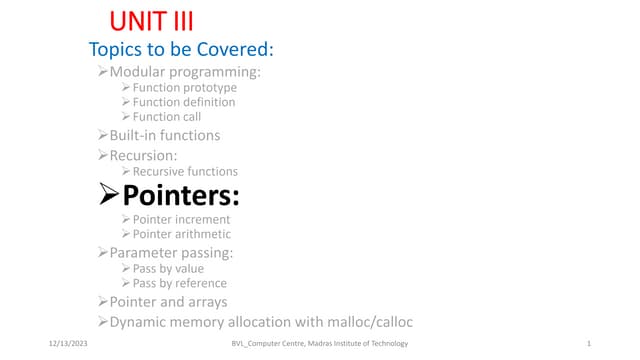 UNIT III

Topics to be Covered:

➢Modular programming:
➢ Function prototype
➢ Function definition
➢ Function call
➢Built-in functions
➢Recursion:
➢ Recursive functions
➢Pointers:
➢ Pointer increment
➢ Pointer arithmetic
➢Parameter passing:
➢ Pass by value
➢ Pass by reference
➢Pointer and arrays
➢Dynamic memory allocation with malloc/calloc

12/13/2023 BVL_Computer Centre, Madras Institute of Technology 1